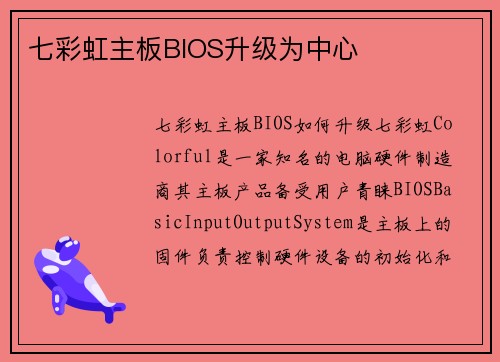 七彩虹主板BIOS升级为中心

七彩虹主板BIOS如何升级七彩虹Colorful是一家知名的电脑硬件制造商其主板产品备受用户青睐BIOSBasicInputOutputSystem是主板上的固件负责控制硬件设备的初始化和